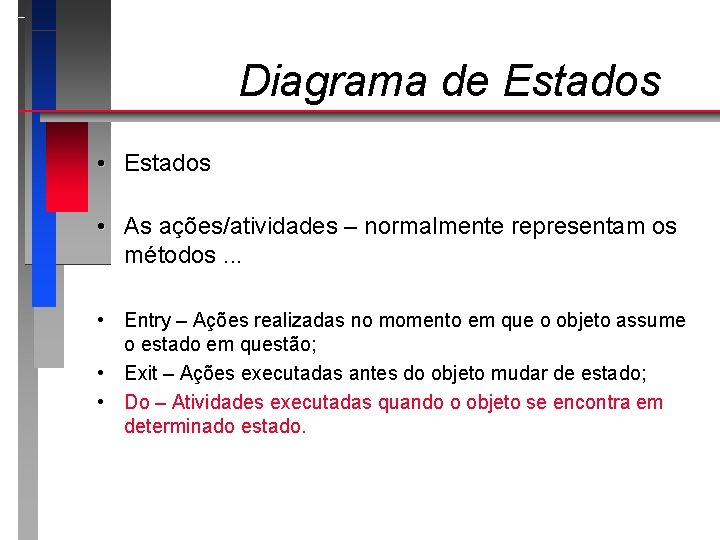 Diagrama de Estados

• Estados

• As ações/atividades – normalmente representam os métodos ...

• Entry – Ações realizadas no momento em que o objeto assume o estado em questão;

• Exit – Ações executadas antes do objeto mudar de estado;

• Do – Atividades executadas quando o objeto se encontra em determinado estado.